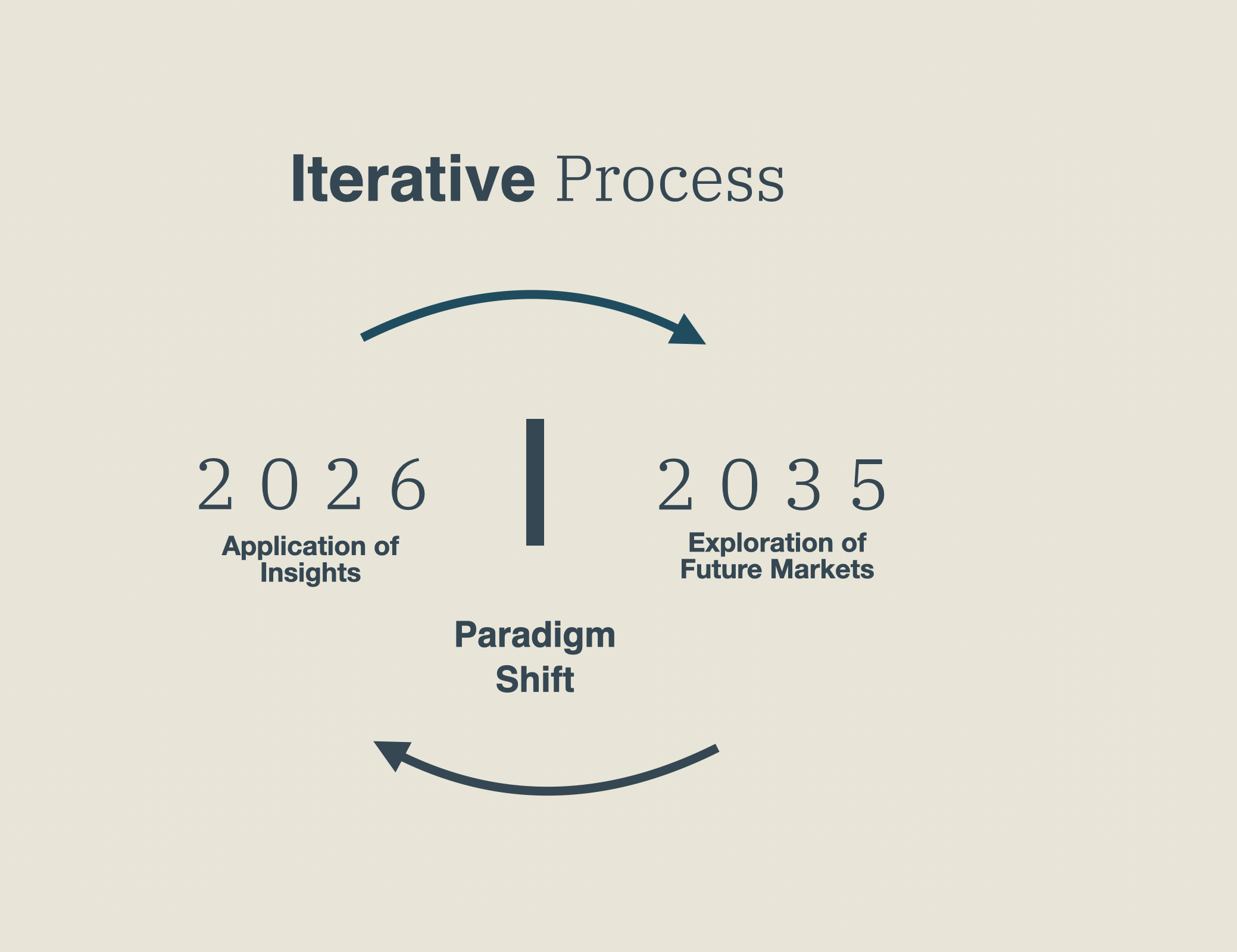 Iterative Process

2026

Application of Insights

2035

Exploration of Future Markets

Paradigm Shift